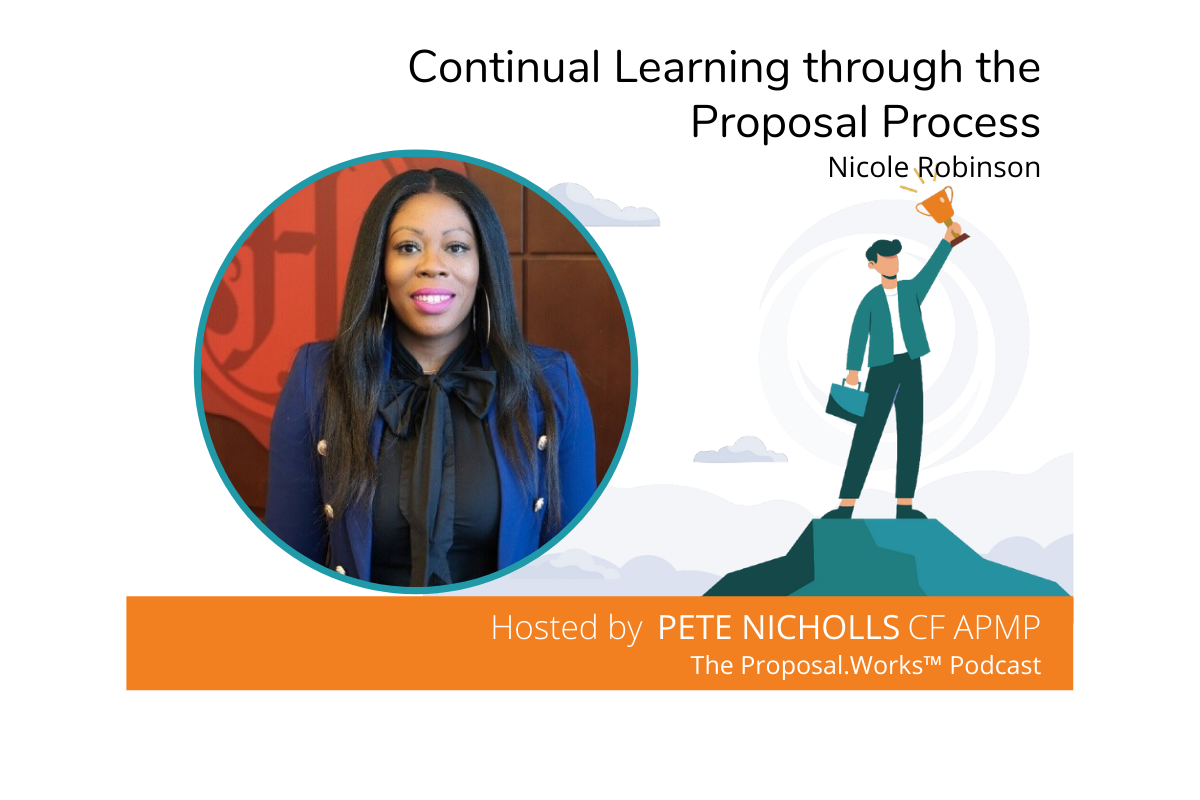 Continual Learning through the Proposal Process

Nicole Robinson

Hosted by PETE NICHOLLS CF APMP

The Proposal.Works™ Podcast